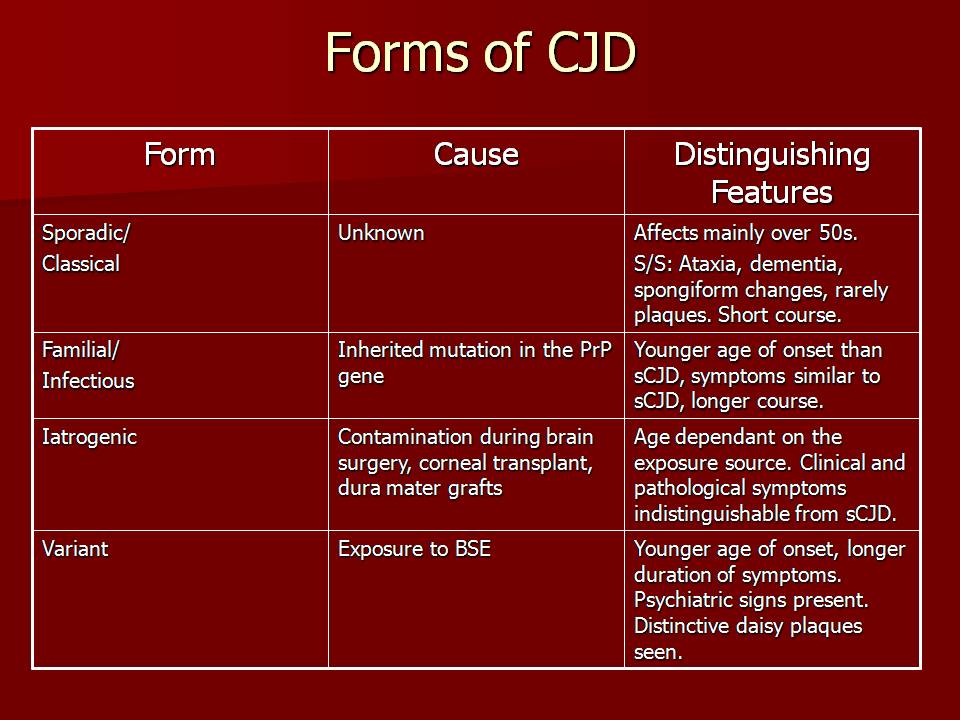 Forms of CJD

| Form | Cause | Distinguishing Features |
|---|---|---|
| Sporadic/ Classical | Unknown | Affects mainly over 50s. S/S: Ataxia, dementia, spongiform changes, rarely plaques. Short course. |
| Familial/ Infectious | Inherited mutation in the PrP gene | Younger age of onset than sCJD, symptoms similar to sCJD, longer course. |
| Iatrogenic | Contamination during brain surgery, corneal transplant, dura mater grafts | Age dependant on the exposure source. Clinical and pathological symptoms indistinguishable from sCJD. |
| Variant | Exposure to BSE | Younger age of onset, longer duration of symptoms. Psychiatric signs present. Distinctive daisy plaques seen. |